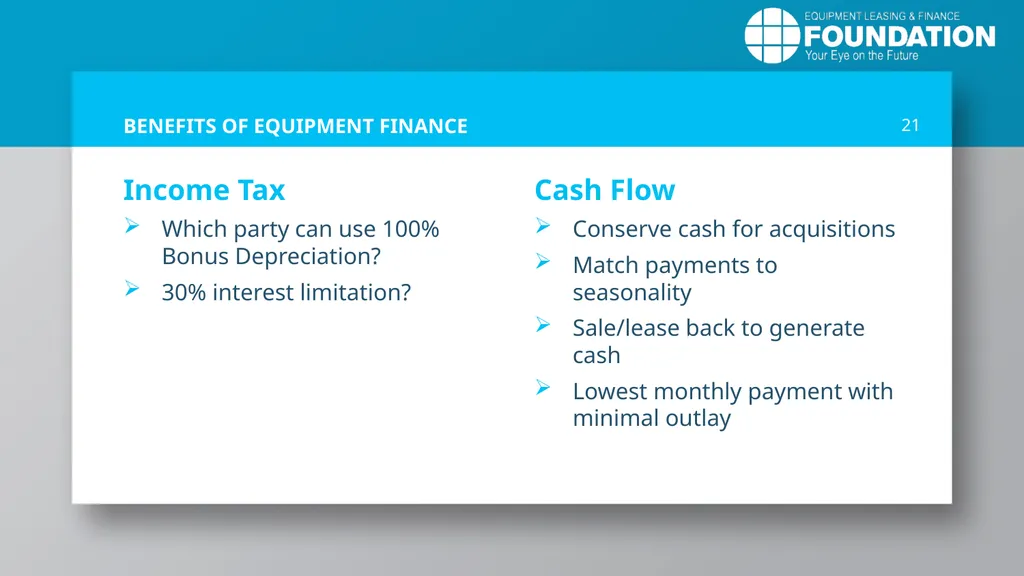 EQUIPMENT LEASING & FINANCE
FOUNDATION
Your Eye on the Future

BENEFITS OF EQUIPMENT FINANCE

21

Income Tax

➢ Which party can use 100% Bonus Depreciation?

➢ 30% interest limitation?

Cash Flow

➢ Conserve cash for acquisitions

➢ Match payments to seasonality

➢ Sale/lease back to generate cash

➢ Lowest monthly payment with minimal outlay